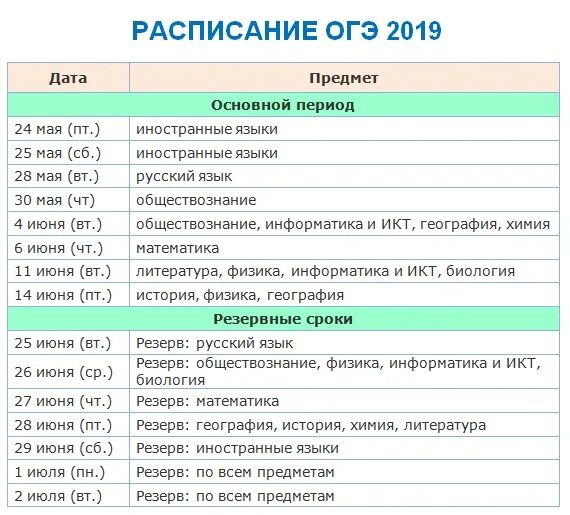 РАСПИСАНИЕ ОГЭ 2019

| Дата | Предмет |
|---|---|
| Основной период | |
| 24 мая (пт.) | иностранные языки |
| 25 мая (сб.) | иностранные языки |
| 28 мая (вт.) | русский язык |
| 30 мая (чт) | обществознание |
| 4 июня (вт.) | обществознание, информатика и ИКТ, география, химия |
| 6 июня (чт.) | математика |
| 11 июня (вт.) | литература, физика, информатика и ИКТ, биология |
| 14 июня (пт.) | история, физика, география |
| Резервные сроки | |
| 25 июня (вт.) | Резерв: русский язык |
| 26 июня (ср.) | Резерв: обществознание, физика, информатика и ИКТ, биология |
| 27 июня (чт.) | Резерв: математика |
| 28 июня (пт.) | Резерв: география, история, химия, литература |
| 29 июня (сб.) | Резерв: иностранные языки |
| 1 июля (пн.) | Резерв: по всем предметам |
| 2 июля (вт.) | Резерв: по всем предметам |